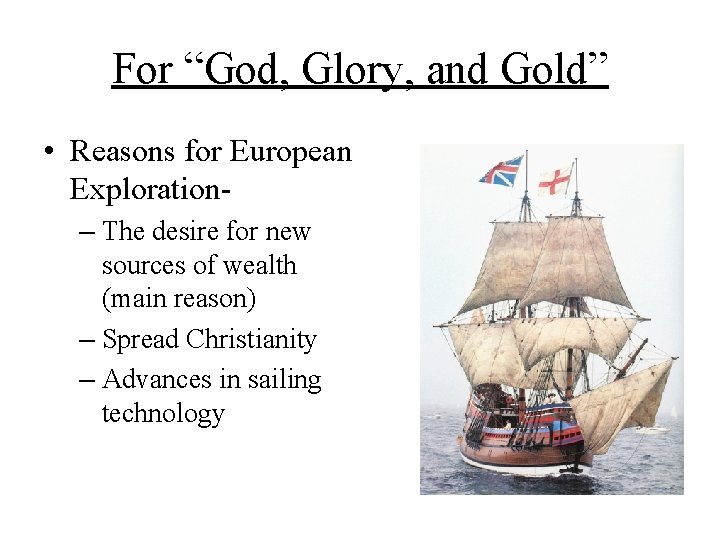 For “God, Glory, and Gold”

• Reasons for European Exploration-
– The desire for new sources of wealth (main reason)
– Spread Christianity
– Advances in sailing technology